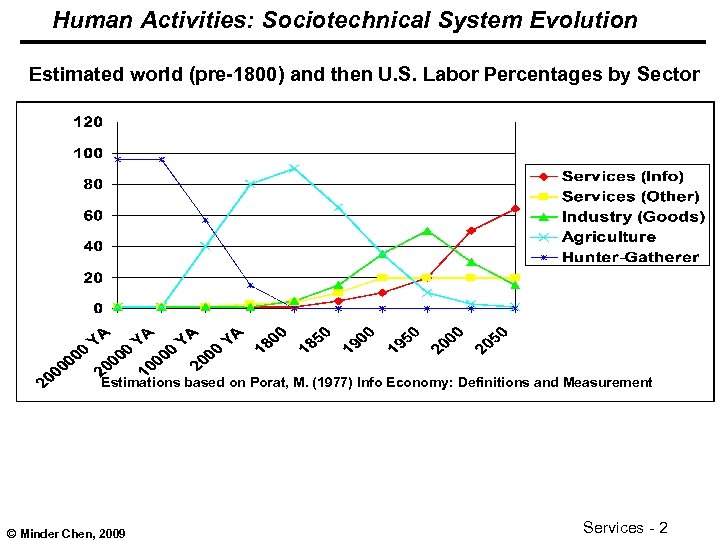 Human Activities: Sociotechnical System Evolution

Estimated world (pre-1800) and then U.S. Labor Percentages by Sector

120
100
80
60
40
20
0

2000000 YA
20000 YA
10000 YA
2000 YA
1800
1850
1900
1950
2000
2050

Services (Info)
Services (Other)
Industry (Goods)
Agriculture
Hunter-Gatherer

Estimations based on Porat, M. (1977) Info Economy: Definitions and Measurement

© Minder Chen, 2009

Services - 2